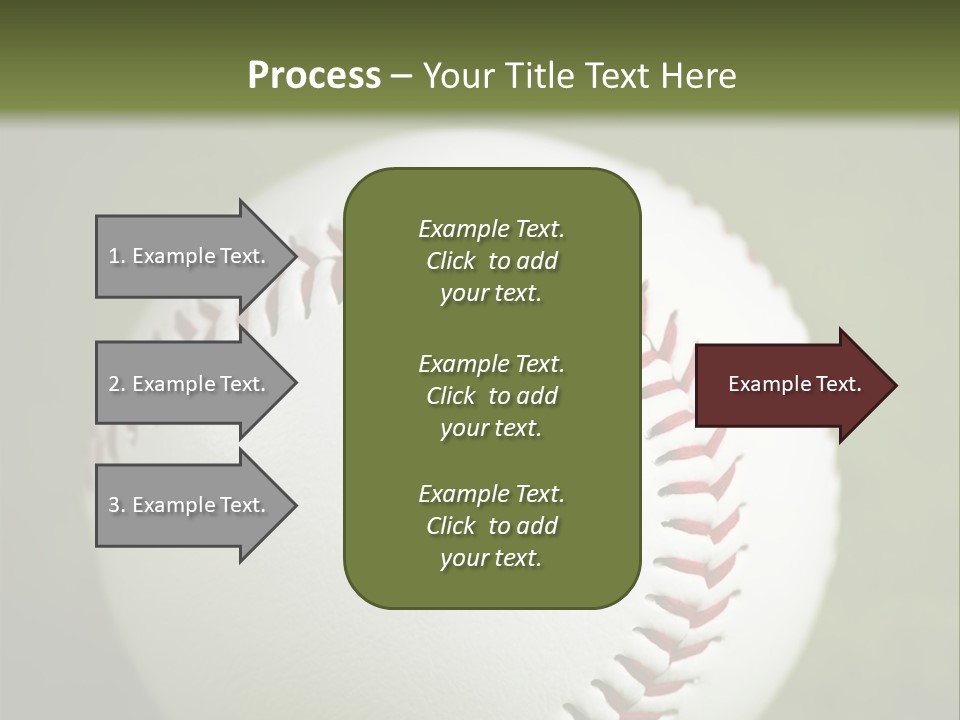 Process – Your Title Text Here

1. Example Text.

2. Example Text.

3. Example Text.

Example Text. Click to add your text.

Example Text. Click to add your text.

Example Text. Click to add your text.

Example Text.